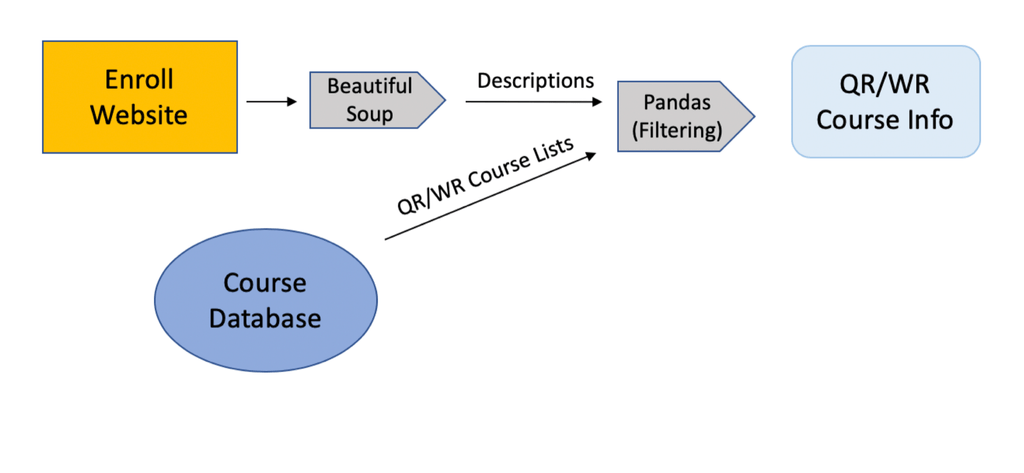 Enroll Website

Beautiful Soup

Descriptions

Pandas (Filtering)

QR/WR Course Info

QR/WR Course Lists

Course Database